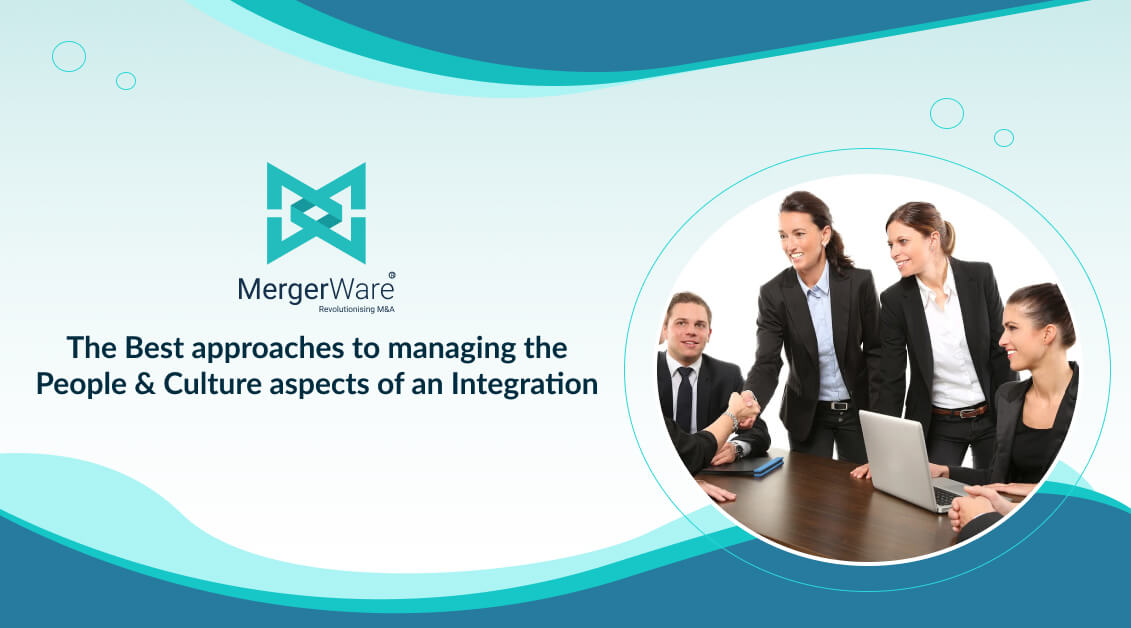 MergerWare®
Revolutionising M&A

The Best approaches to managing the People & Culture aspects of an Integration